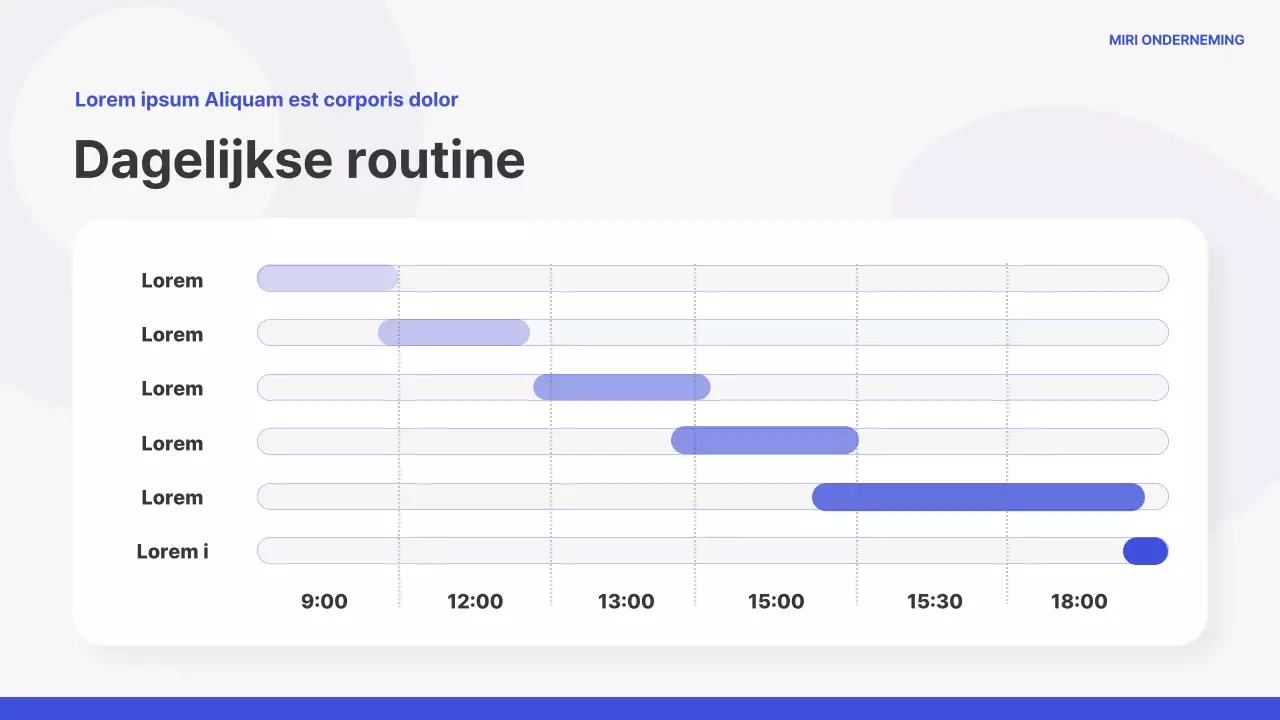 MIRI ONDERNEMING

Lorem ipsum Aliquam est corporis dolor

Dagelijkse routine

Lorem
Lorem
Lorem
Lorem
Lorem
Lorem i

9:00
12:00
13:00
15:00
15:30
18:00